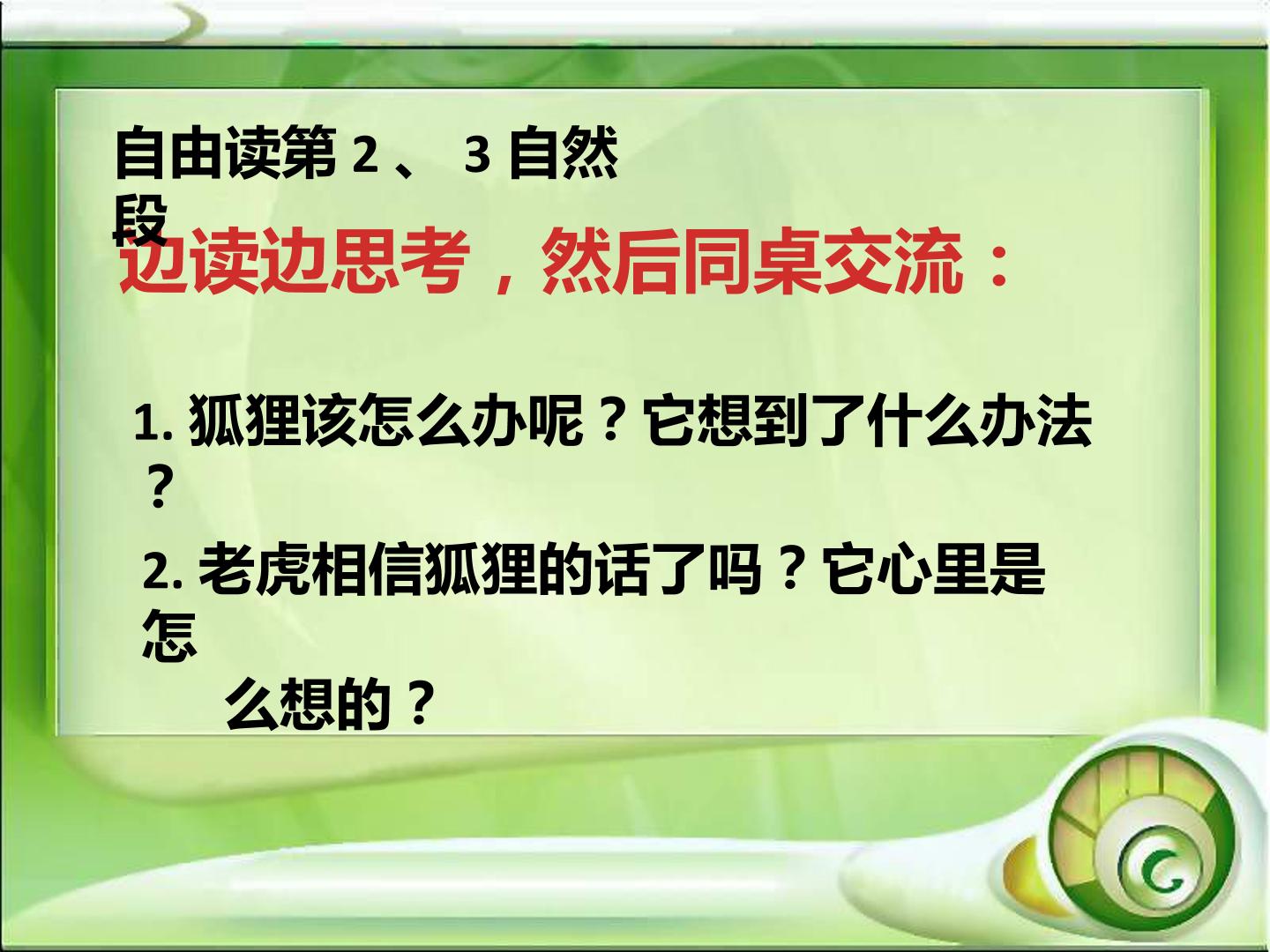 自由读第2、3自然段

边读边思考，然后同桌交流：

1.狐狸该怎么办呢？它想到了什么办法？

2.老虎相信狐狸的话了吗？它心里是怎么想的？